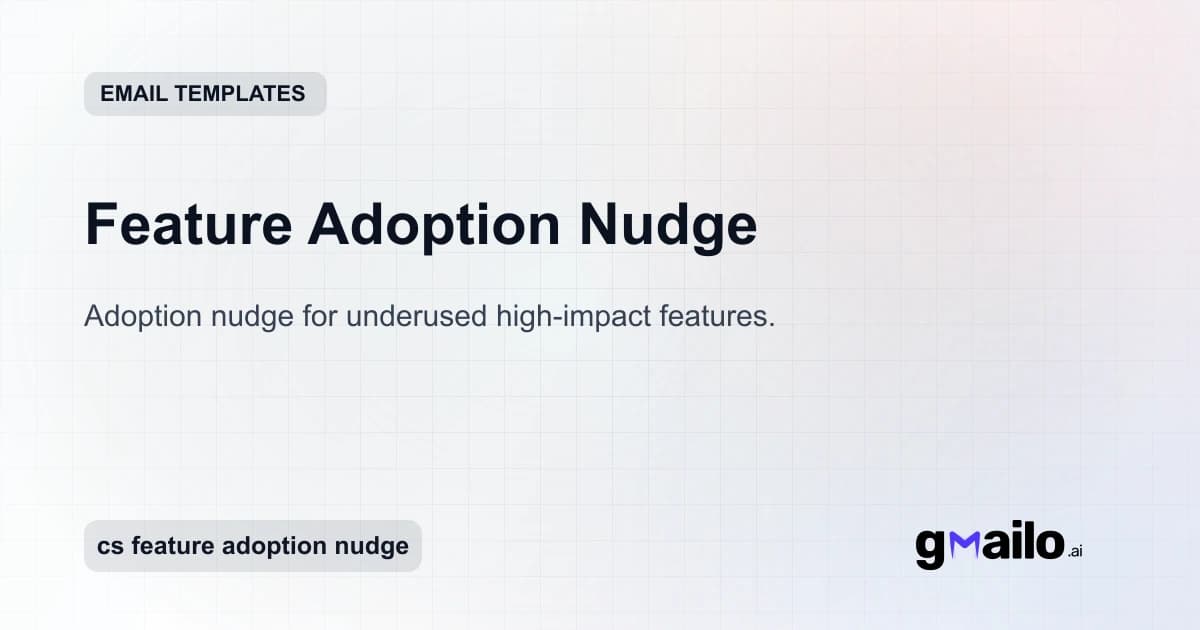 EMAIL TEMPLATES

Feature Adoption Nudge

Adoption nudge for underused high-impact features.

cs feature adoption nudge

gmailo.ai